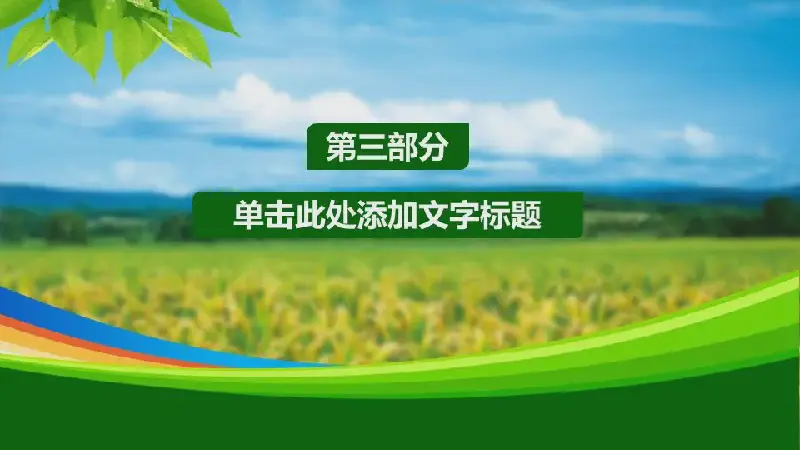 第三部分

单击此处添加文字标题